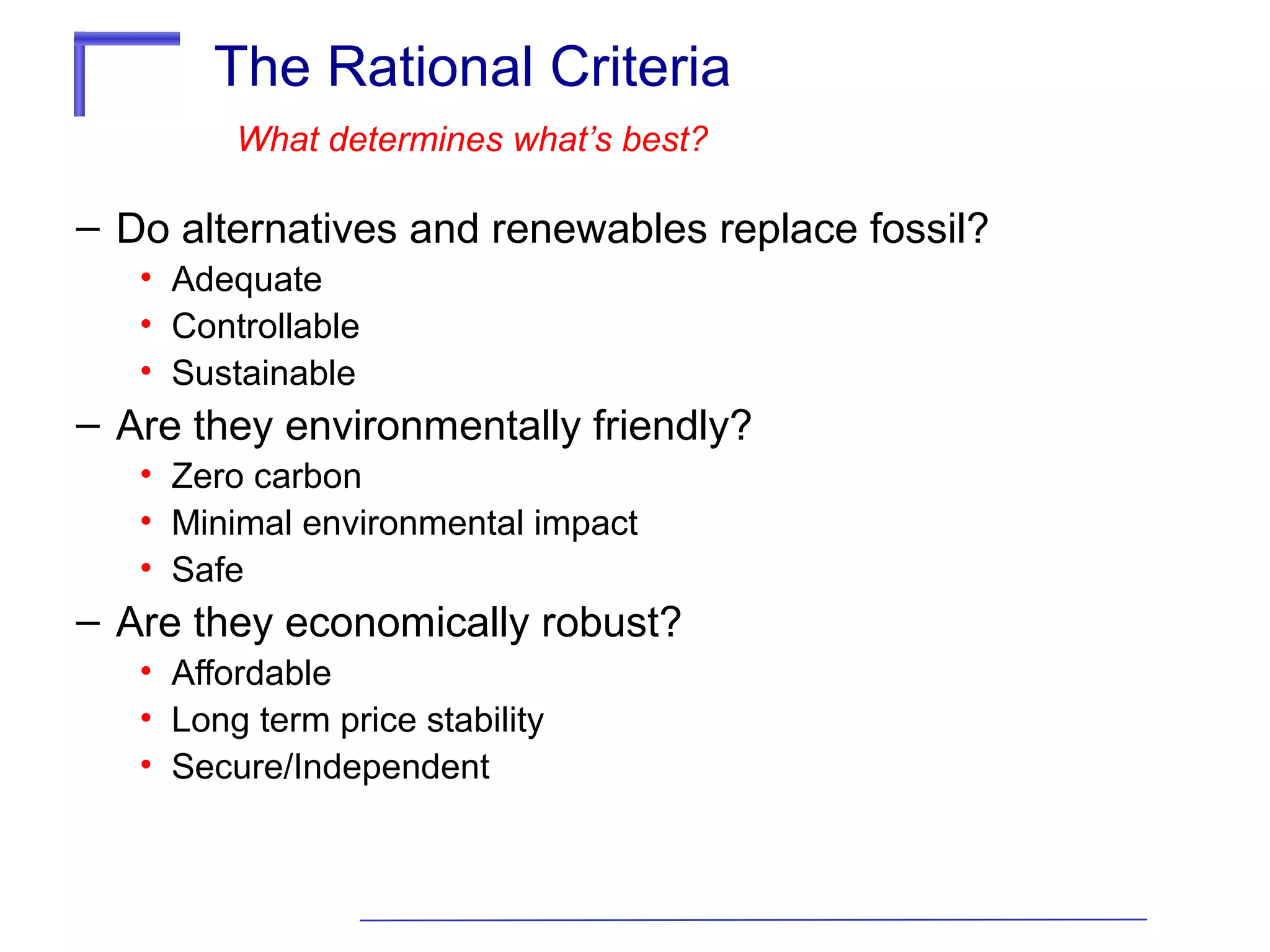 The Rational Criteria

What determines what's best?

– Do alternatives and renewables replace fossil?
 • Adequate
 • Controllable
 • Sustainable
– Are they environmentally friendly?
 • Zero carbon
 • Minimal environmental impact
 • Safe
– Are they economically robust?
 • Affordable
 • Long term price stability
 • Secure/Independent